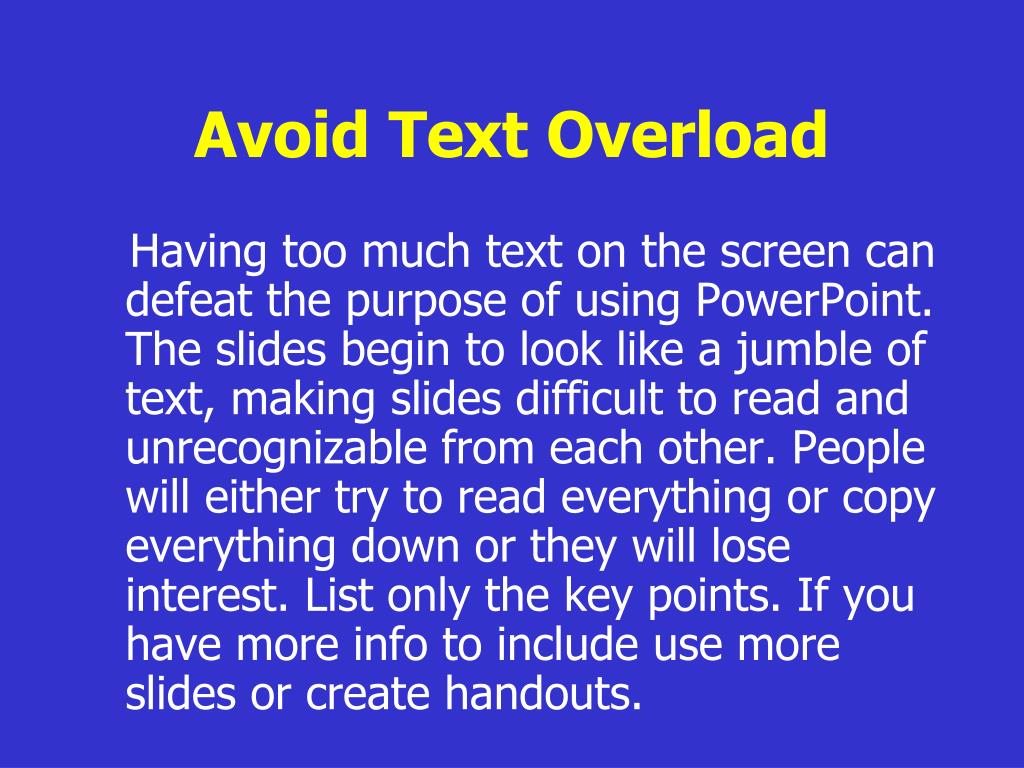 Avoid Text Overload

Having too much text on the screen can defeat the purpose of using PowerPoint. The slides begin to look like a jumble of text, making slides difficult to read and unrecognizable from each other. People will either try to read everything or copy everything down or they will lose interest. List only the key points. If you have more info to include use more slides or create handouts.